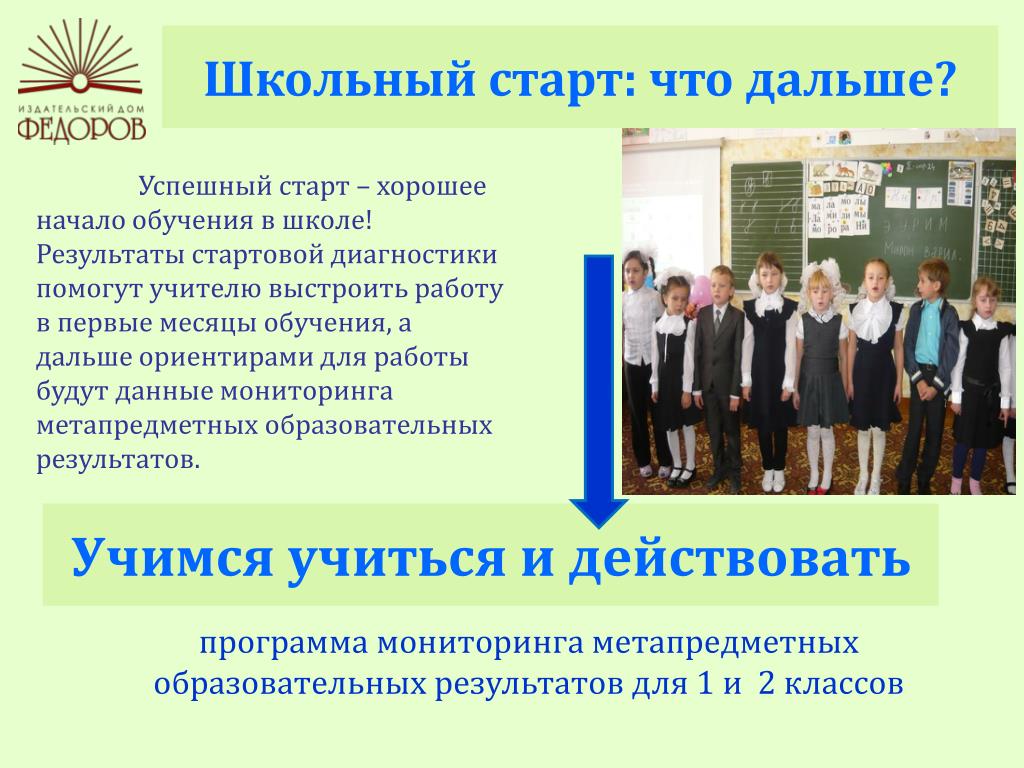 ИЗДАТЕЛЬСКИЙ ДОМ ФЕДОРОВ

Школьный старт: что дальше?

Успешный старт – хорошее начало обучения в школе! Результаты стартовой диагностики помогут учителю выстроить работу в первые месяцы обучения, а дальше ориентирами для работы будут данные мониторинга метапредметных образовательных результатов.

Учимся учиться и действовать

программа мониторинга метапредметных образовательных результатов для 1 и 2 классов